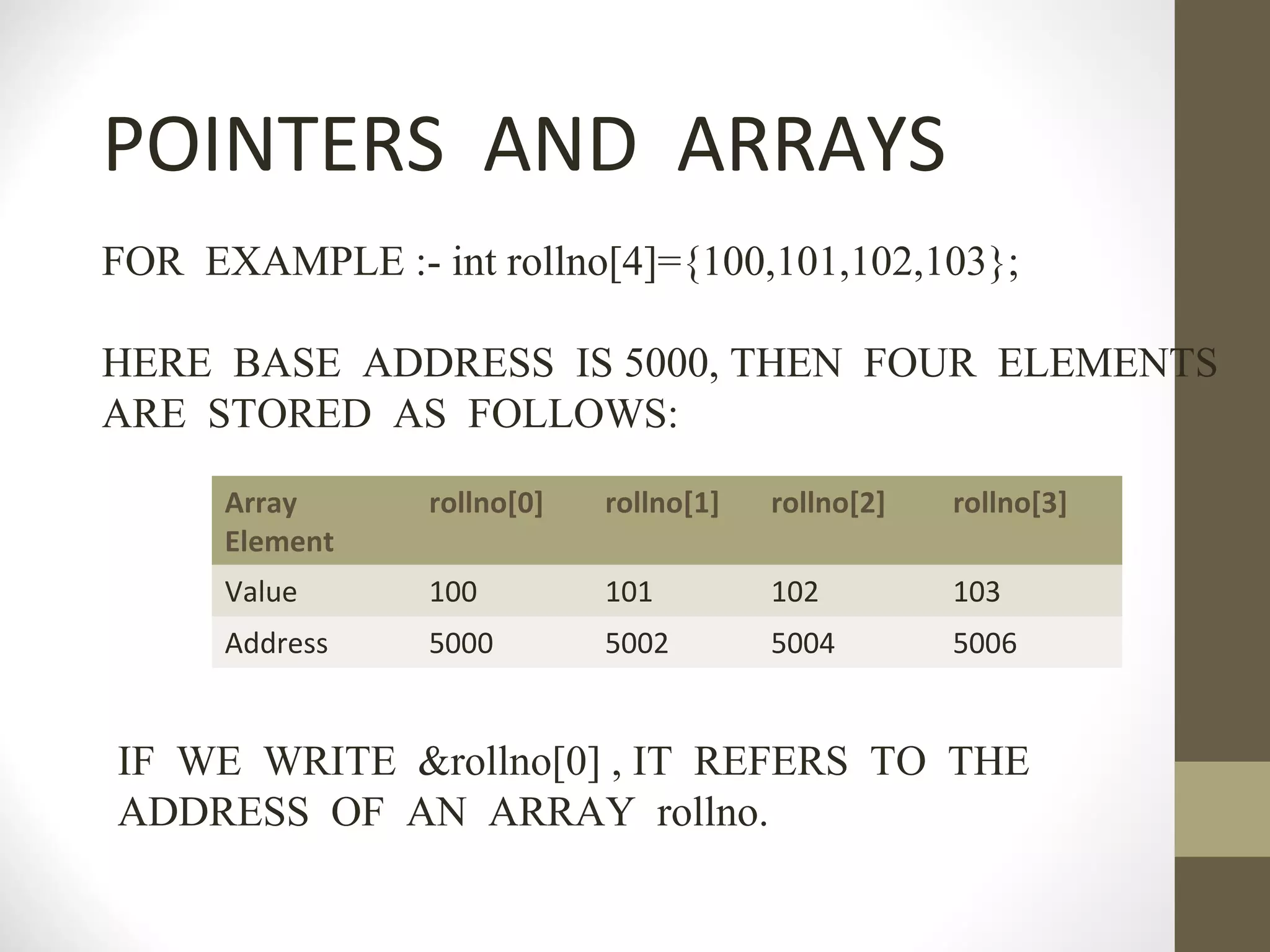 POINTERS AND ARRAYS

FOR EXAMPLE :- int rollno[4]={100,101,102,103};

HERE BASE ADDRESS IS 5000, THEN FOUR ELEMENTS ARE STORED AS FOLLOWS:

| Array Element | rollno[0] | rollno[1] | rollno[2] | rollno[3] |
|---|---|---|---|---|
| Value | 100 | 101 | 102 | 103 |
| Address | 5000 | 5002 | 5004 | 5006 |

IF WE WRITE &rollno[0] , IT REFERS TO THE ADDRESS OF AN ARRAY rollno.